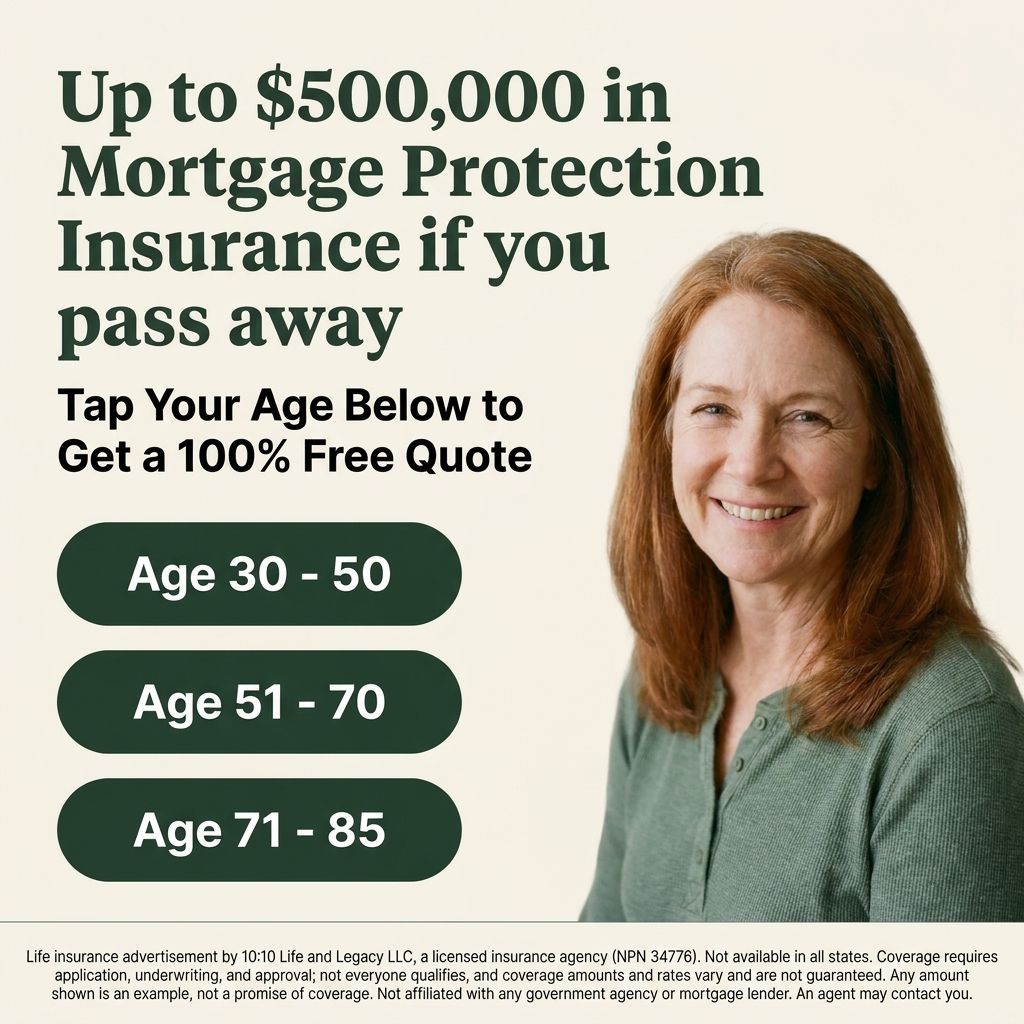 Up to \$500,000 in Mortgage Protection Insurance if you pass away

Tap Your Age Below to Get a 100% Free Quote

Age 30 - 50

Age 51 - 70

Age 71 - 85

Life insurance advertisement by 10:10 Life and Legacy LLC, a licensed insurance agency (NPN 34776). Not available in all states. Coverage requires application, underwriting, and approval; not everyone qualifies, and coverage amounts and rates vary and are not guaranteed. Any amount shown is an example, not a promise of coverage. Not affiliated with any government agency or mortgage lender. An agent may contact you.